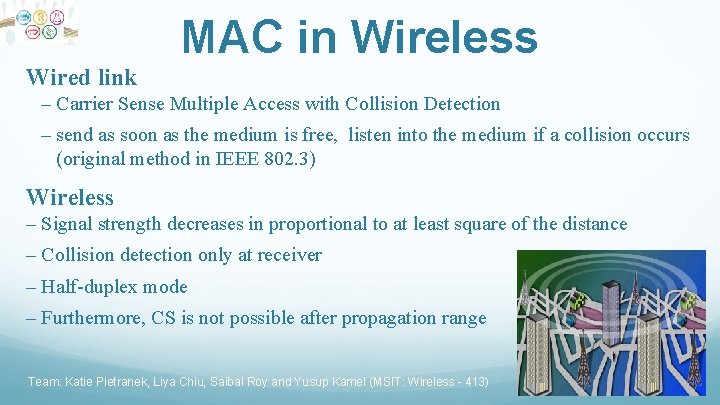 MAC in Wireless

Wired link

– Carrier Sense Multiple Access with Collision Detection

– send as soon as the medium is free, listen into the medium if a collision occurs (original method in IEEE 802.3)

Wireless

– Signal strength decreases in proportional to at least square of the distance

– Collision detection only at receiver

– Half-duplex mode

– Furthermore, CS is not possible after propagation range

Team: Katie Pietranek, Liya Chiu, Saibal Roy and Yusup Kamel (MSIT: Wireless - 413)